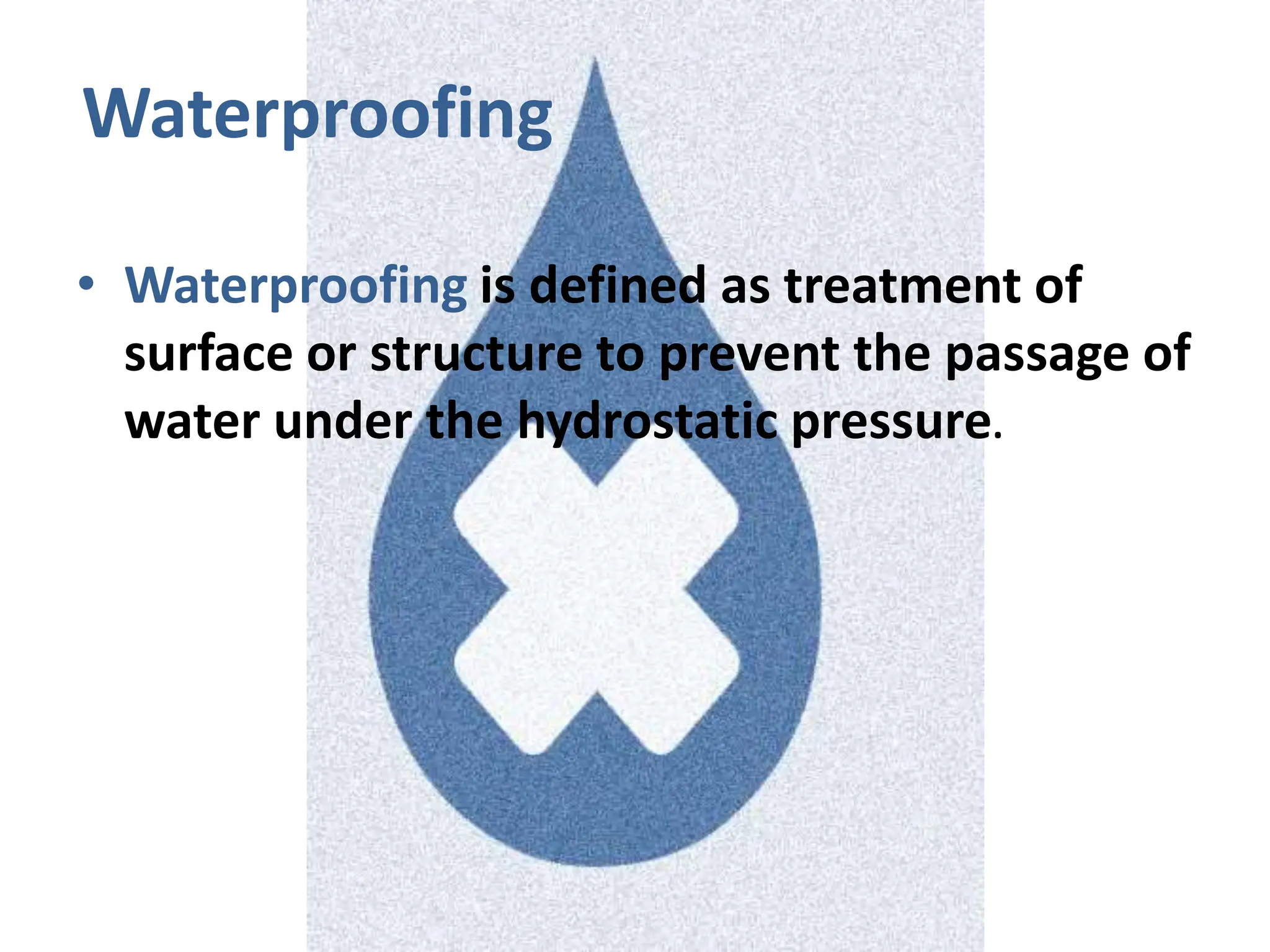 Waterproofing

• Waterproofing is defined as treatment of surface or structure to prevent the passage of water under the hydrostatic pressure.